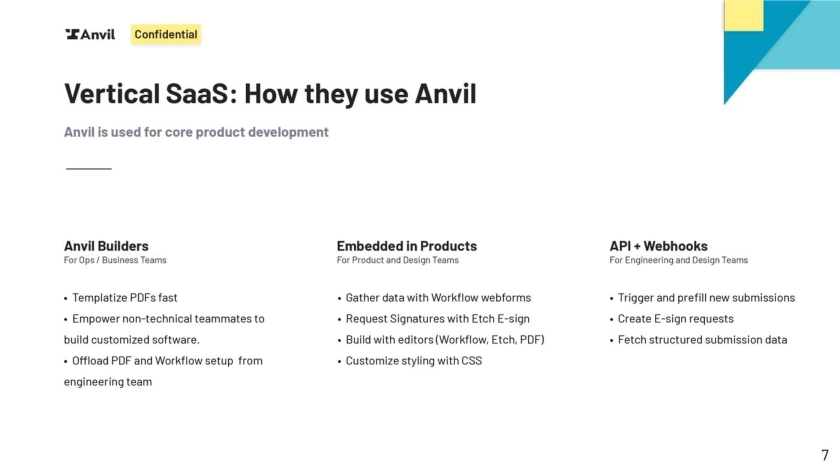 Anvil Confidential

Vertical SaaS: How they use Anvil

Anvil is used for core product development

Anvil Builders
For Ops / Business Teams

• Templatize PDFs fast
• Empower non-technical teammates to build customized software.
• Offload PDF and Workflow setup from engineering team

Embedded in Products
For Product and Design Teams

• Gather data with Workflow webforms
• Request Signatures with Etch E-sign
• Build with editors (Workflow, Etch, PDF)
• Customize styling with CSS

API + Webhooks
For Engineering and Design Teams

• Trigger and prefill new submissions
• Create E-sign requests
• Fetch structured submission data

7